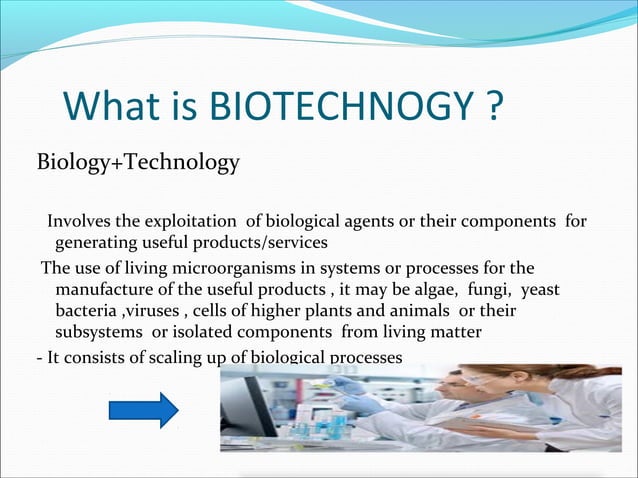 What is BIOTECHNOGY ?

Biology+Technology

Involves the exploitation of biological agents or their components for generating useful products/services

The use of living microorganisms in systems or processes for the manufacture of the useful products , it may be algae, fungi, yeast bacteria ,viruses , cells of higher plants and animals or their subsystems or isolated components from living matter

- It consists of scaling up of biological processes